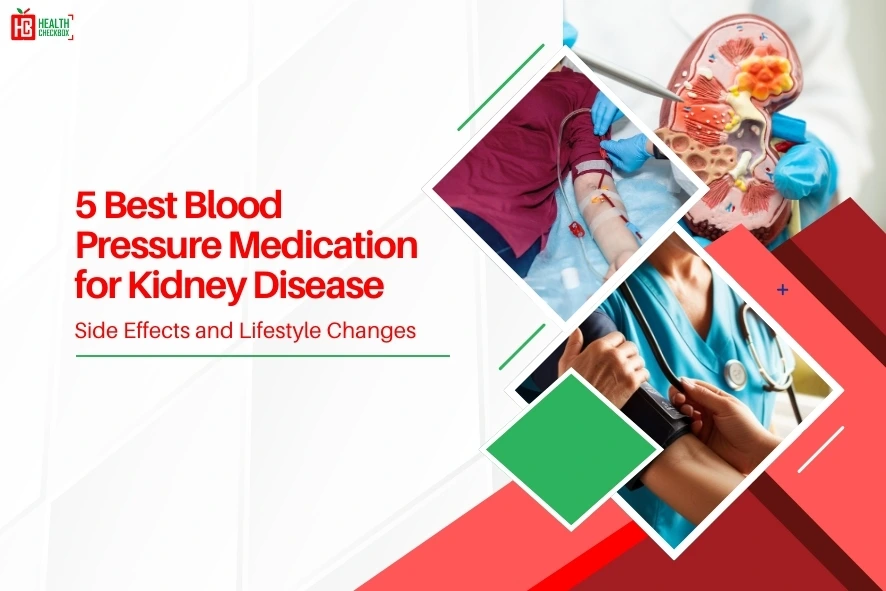 HC HEALTH CHECKBOX

5 Best Blood Pressure Medication for Kidney Disease

Side Effects and Lifestyle Changes